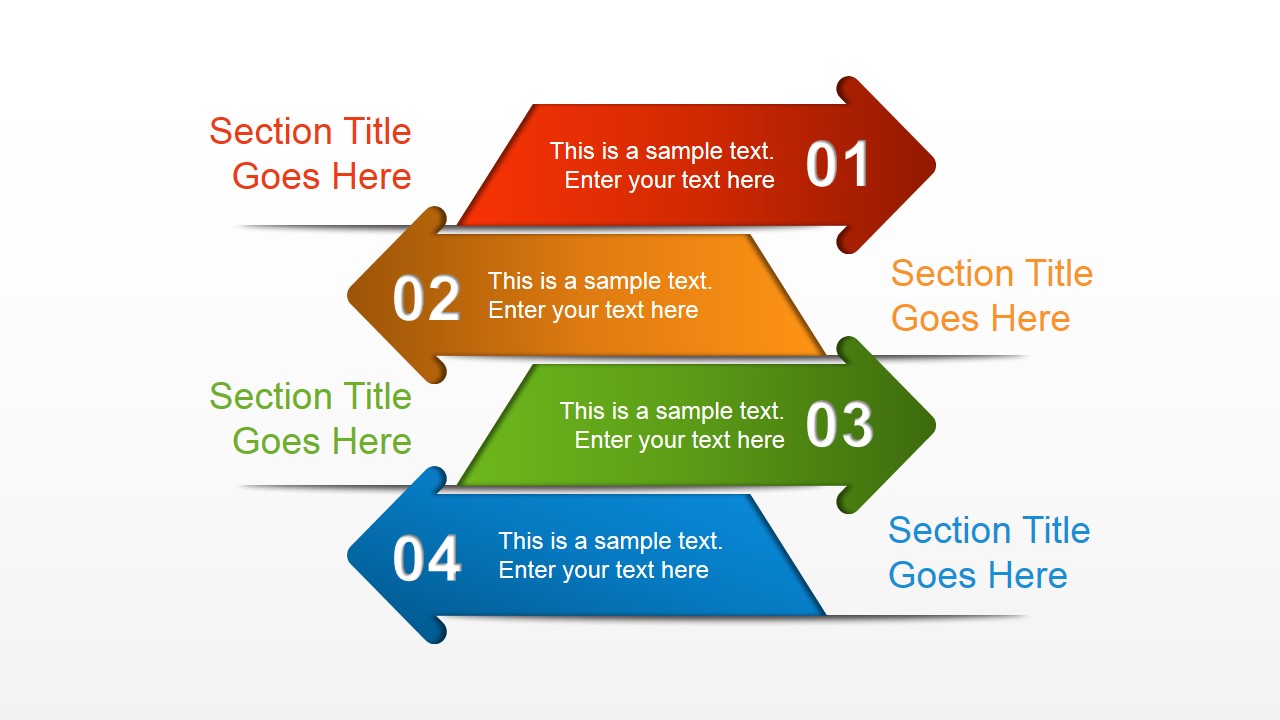 Section Title Goes Here

This is a sample text. Enter your text here

01

02

This is a sample text. Enter your text here

Section Title Goes Here

Section Title Goes Here

This is a sample text. Enter your text here

03

04

This is a sample text. Enter your text here

Section Title Goes Here